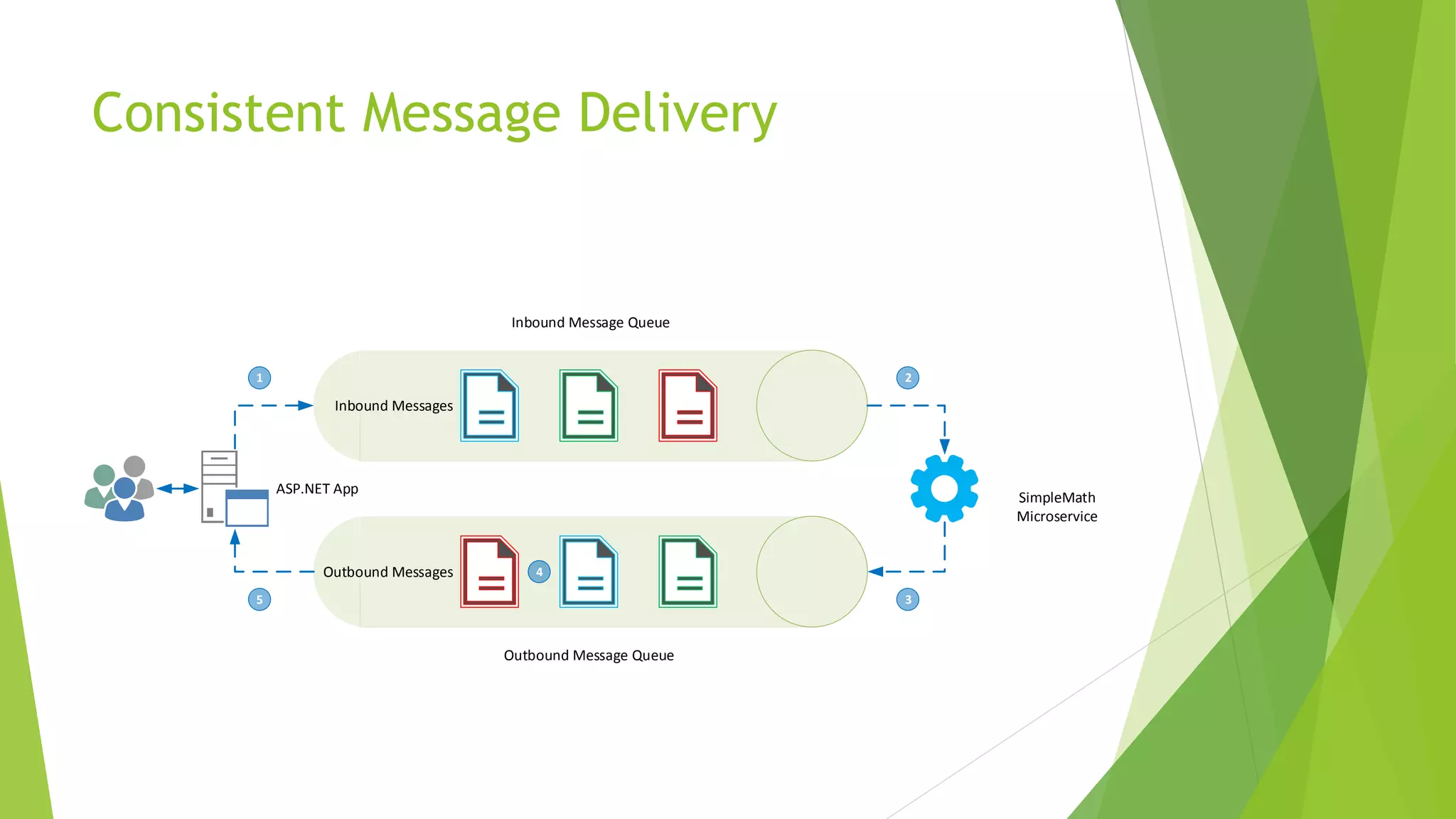 Consistent Message Delivery

Inbound Message Queue

1

Inbound Messages

2

ASP.NET App

SimpleMath Microservice

Outbound Messages

4

5

3

Outbound Message Queue